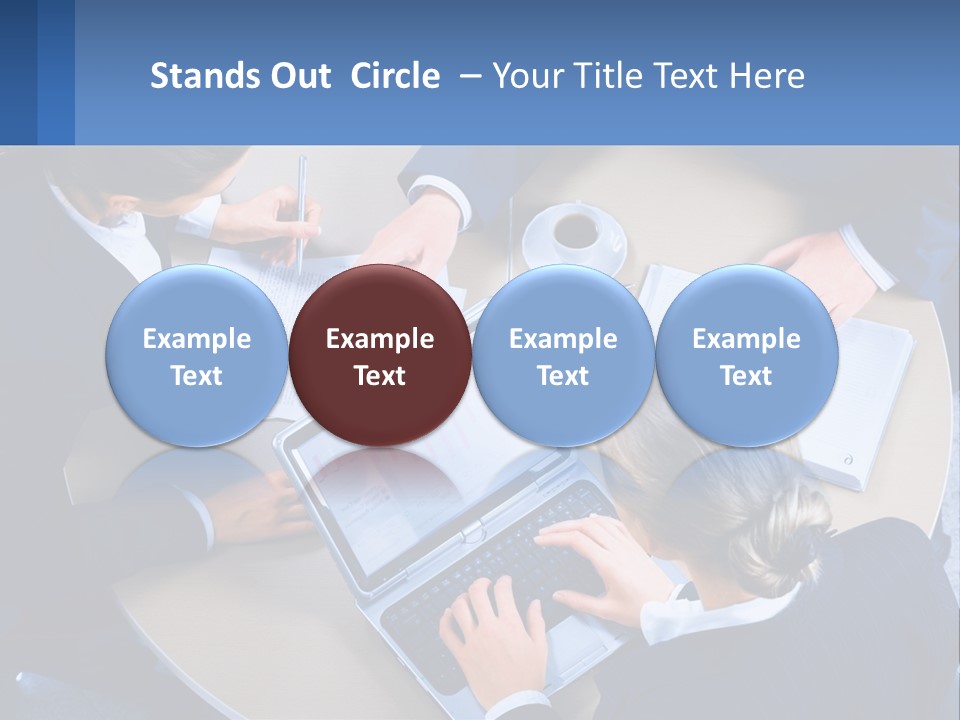 Stands Out  Circle  – Your Title Text Here

Example Text

Example Text

Example Text

Example Text